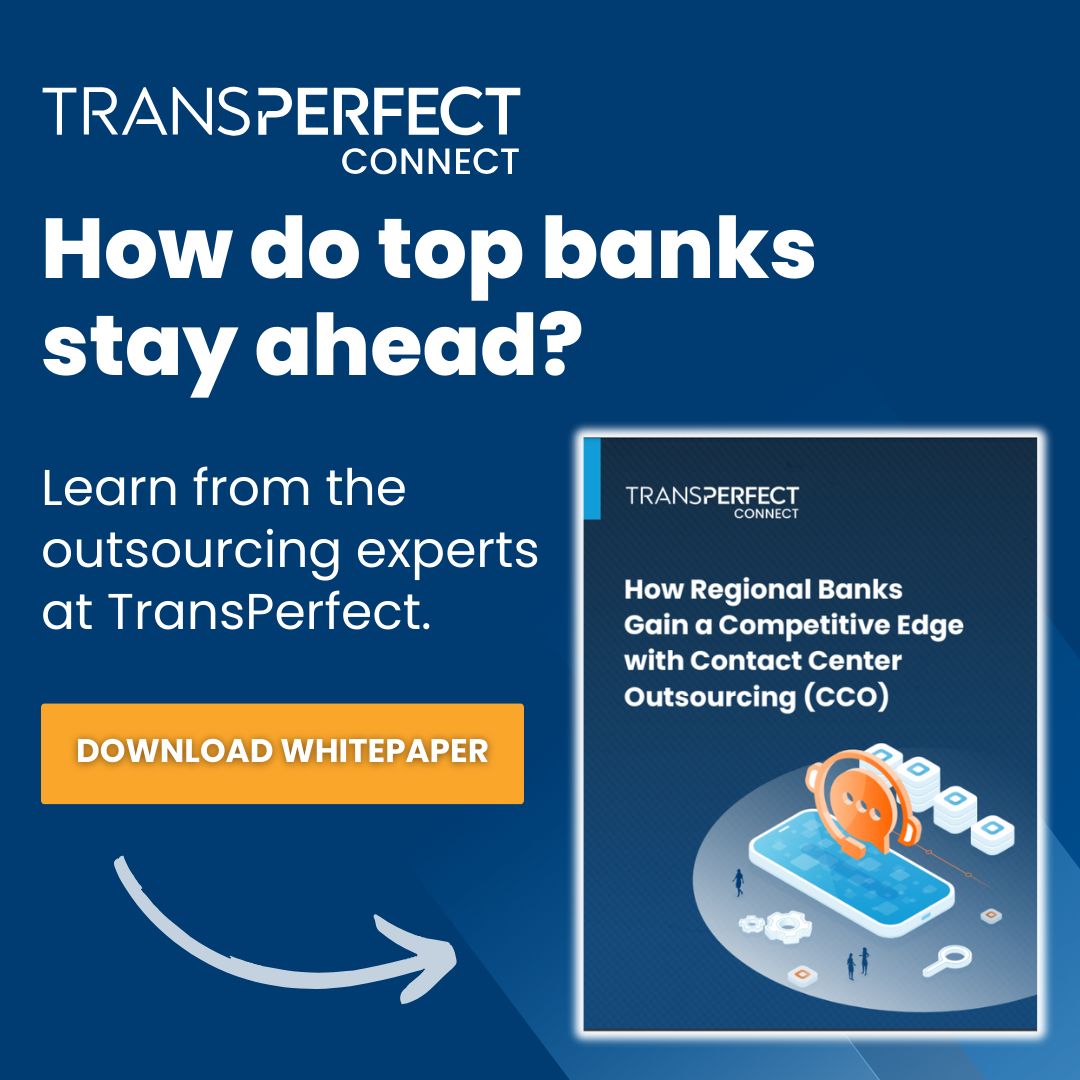 TRANSPERFECT
CONNECT

How do top banks stay ahead?

Learn from the outsourcing experts at TransPerfect.

DOWNLOAD WHITEPAPER

TRANSPERFECT
CONNECT

How Regional Banks Gain a Competitive Edge with Contact Center Outsourcing (CCO)